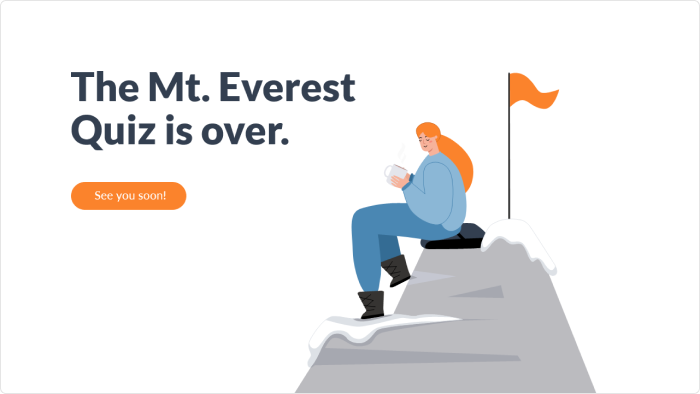 The Mt. Everest Quiz is over.

See you soon!